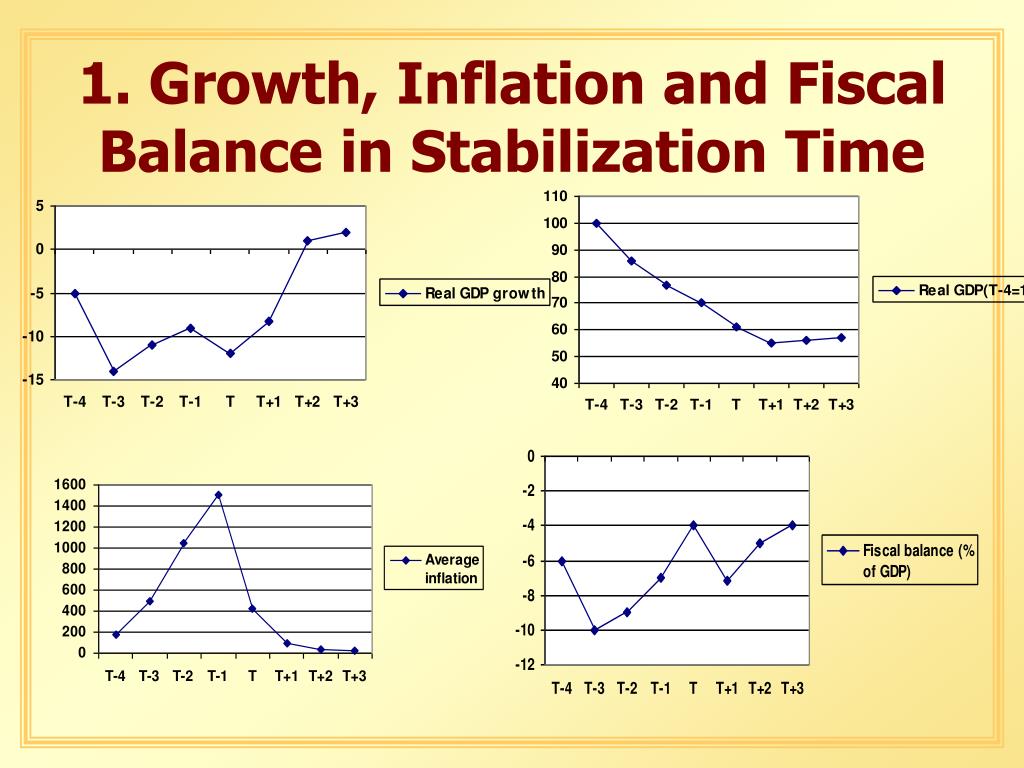 1. Growth, Inflation and Fiscal Balance in Stabilization Time

5
0
-5
-10
-15
T-4 T-3 T-2 T-1 T T+1 T+2 T+3
Real GDP growth

110
100
90
80
70
60
50
40
T-4 T-3 T-2 T-1 T T+1 T+2 T+3
Real GDP(T-4=1

1600
1400
1200
1000
800
600
400
200
0
T-4 T-3 T-2 T-1 T T+1 T+2 T+3
Average inflation

0
-2
-4
-6
-8
-10
-12
T-4 T-3 T-2 T-1 T T+1 T+2 T+3
Fiscal balance (% of GDP)